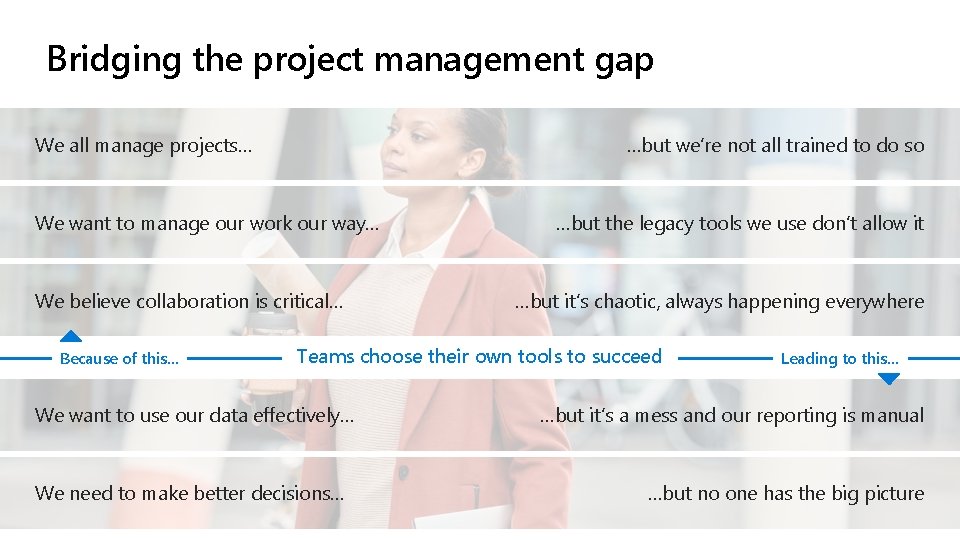 Bridging the project management gap

We all manage projects…

…but we're not all trained to do so

We want to manage our work our way…

…but the legacy tools we use don't allow it

We believe collaboration is critical…

…but it's chaotic, always happening everywhere

Because of this…

Teams choose their own tools to succeed

Leading to this…

We want to use our data effectively…

…but it's a mess and our reporting is manual

We need to make better decisions…

…but no one has the big picture